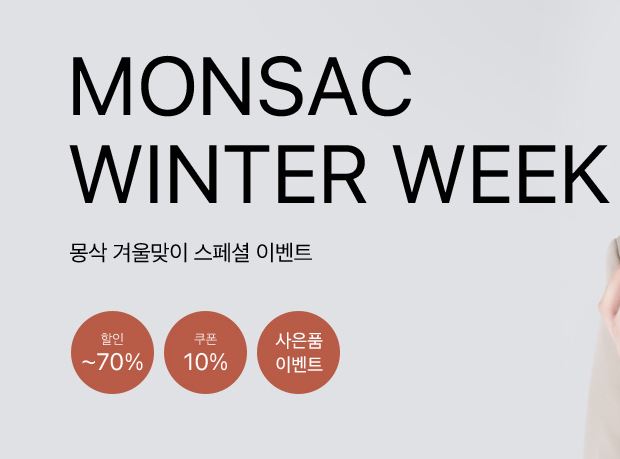 MONSAC
WINTER WEEK

몽삭 겨울맞이 스페셜 이벤트

할인
~70%

쿠폰
10%

사은품
이벤트